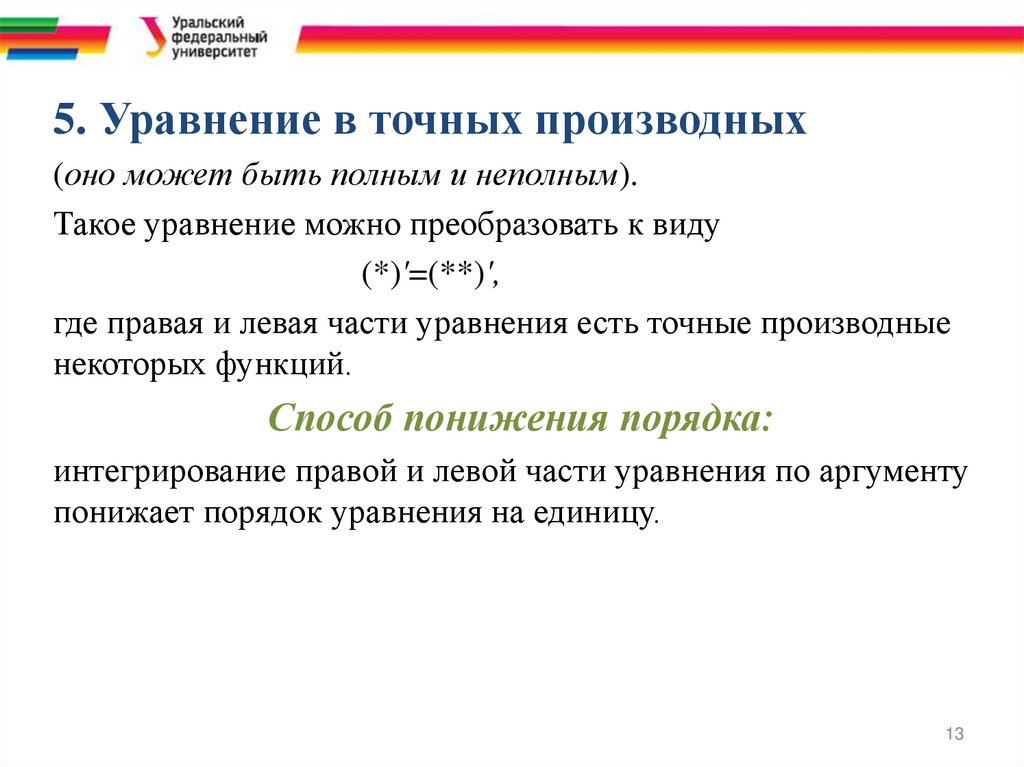 Уральский федеральный университет

5. Уравнение в точных производных

(оно может быть полным и неполным).

Такое уравнение можно преобразовать к виду

$(*)'=(**)'$,

где правая и левая части уравнения есть точные производные некоторых функций.

Способ понижения порядка:

интегрирование правой и левой части уравнения по аргументу понижает порядок уравнения на единицу.

13